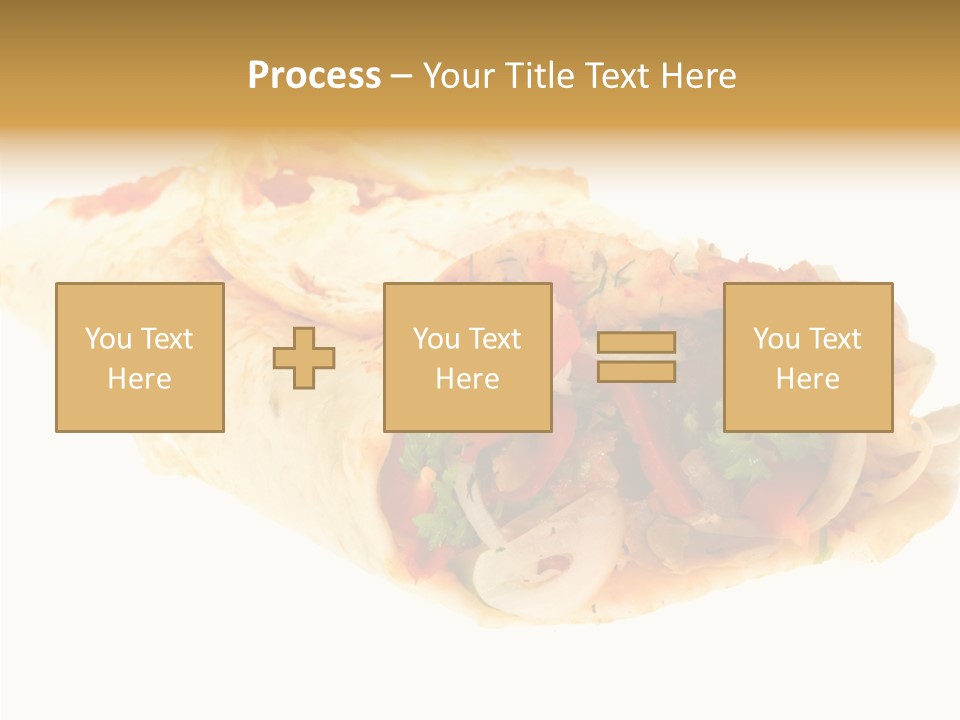 Process – Your Title Text Here

You Text Here

You Text Here

You Text Here